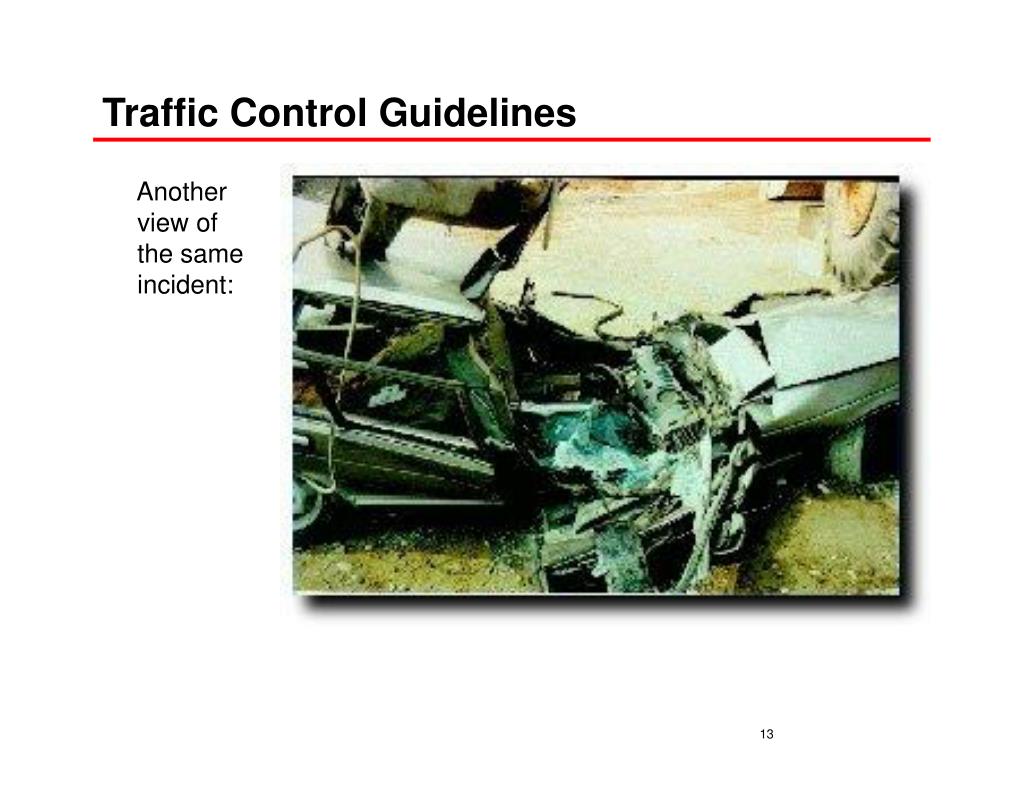 Traffic Control Guidelines

Another view of the same incident:

13